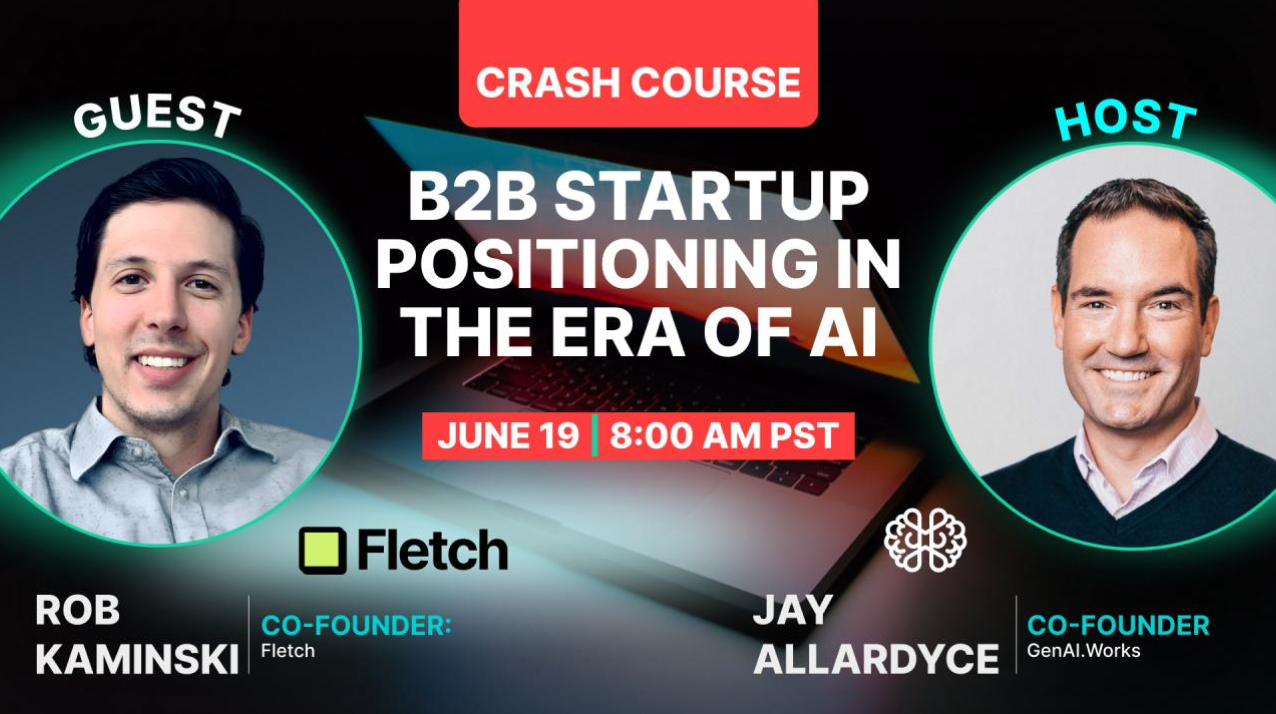 CRASH COURSE

GUEST

HOST

B2B STARTUP POSITIONING IN THE ERA OF AI

JUNE 19 | 8:00 AM PST

Fletch

ROB KAMINSKI

CO-FOUNDER: Fletch

JAY ALLARDYCE

CO-FOUNDER GenAI.Works